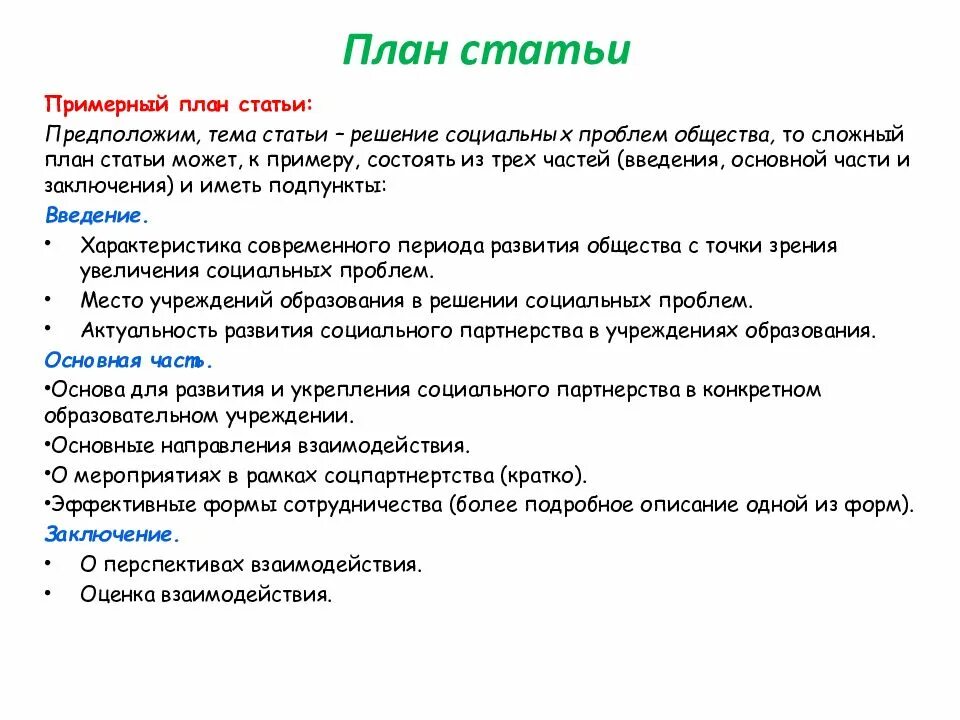 План статьи

Примерный план статьи:

Предположим, тема статьи – решение социальных проблем общества, то сложный план статьи может, к примеру, состоять из трех частей (введения, основной части и заключения) и иметь подпункты:

Введение.

• Характеристика современного периода развития общества с точки зрения увеличения социальных проблем.
• Место учреждений образования в решении социальных проблем.
• Актуальность развития социального партнерства в учреждениях образования.

Основная часть.

•Основа для развития и укрепления социального партнерства в конкретном образовательном учреждении.
•Основные направления взаимодействия.
•О мероприятиях в рамках соцпартнертства (кратко).
•Эффективные формы сотрудничества (более подробное описание одной из форм).

Заключение.

• О перспективах взаимодействия.
• Оценка взаимодействия.